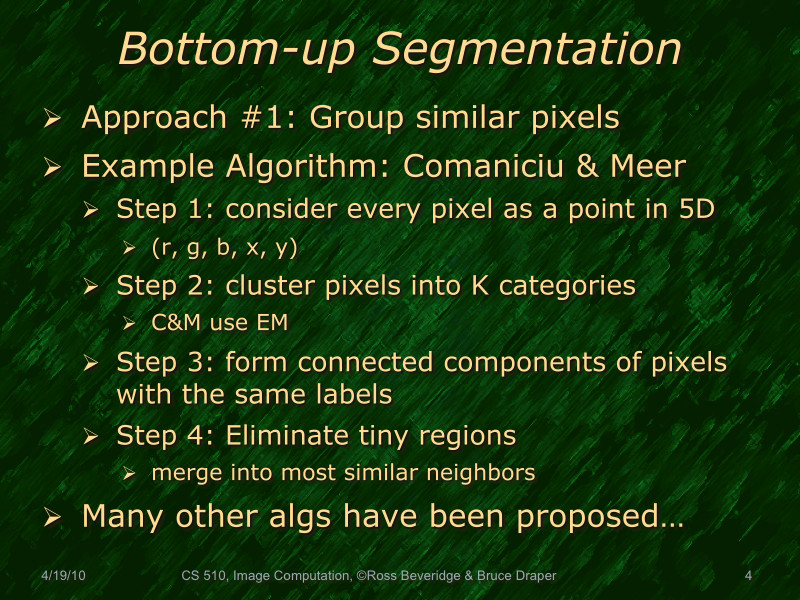 Bottom-up Segmentation

➢ Approach #1: Group similar pixels

➢ Example Algorithm: Comaniciu & Meer

➢ Step 1: consider every pixel as a point in 5D

➢ (r, g, b, x, y)

➢ Step 2: cluster pixels into K categories

➢ C&M use EM

➢ Step 3: form connected components of pixels with the same labels

➢ Step 4: Eliminate tiny regions

➢ merge into most similar neighbors

➢ Many other algs have been proposed…

4/19/10 CS 510, Image Computation, ©Ross Beveridge & Bruce Draper 4